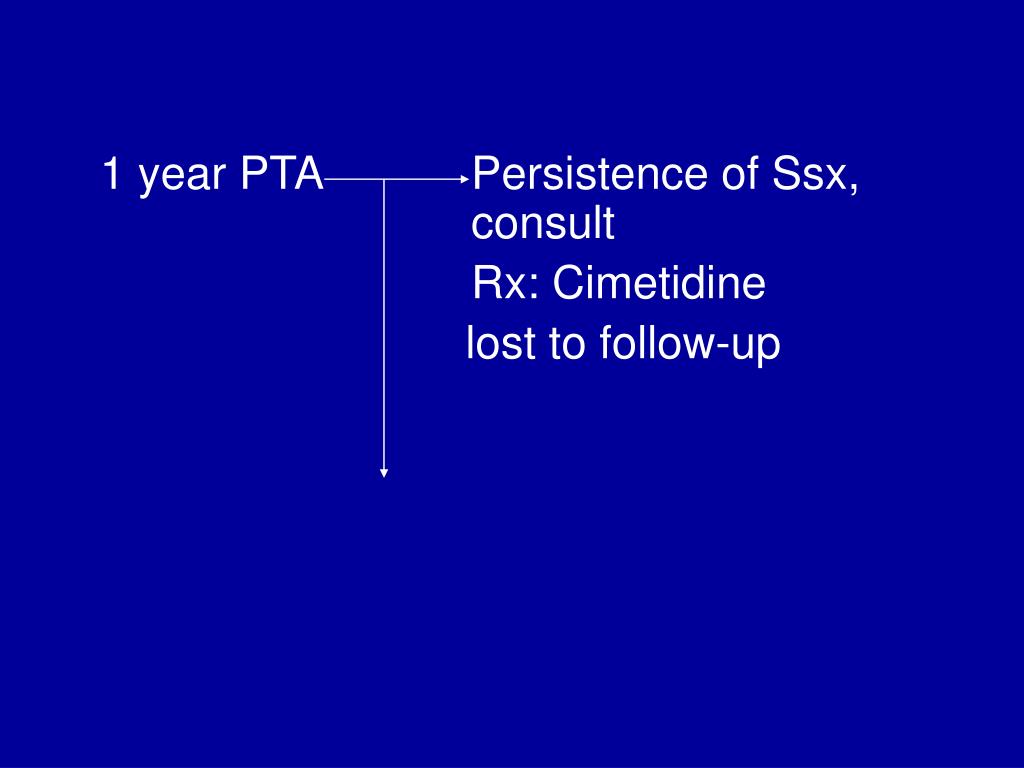 1 year PTA

Persistence of Ssx, consult

Rx: Cimetidine

lost to follow-up